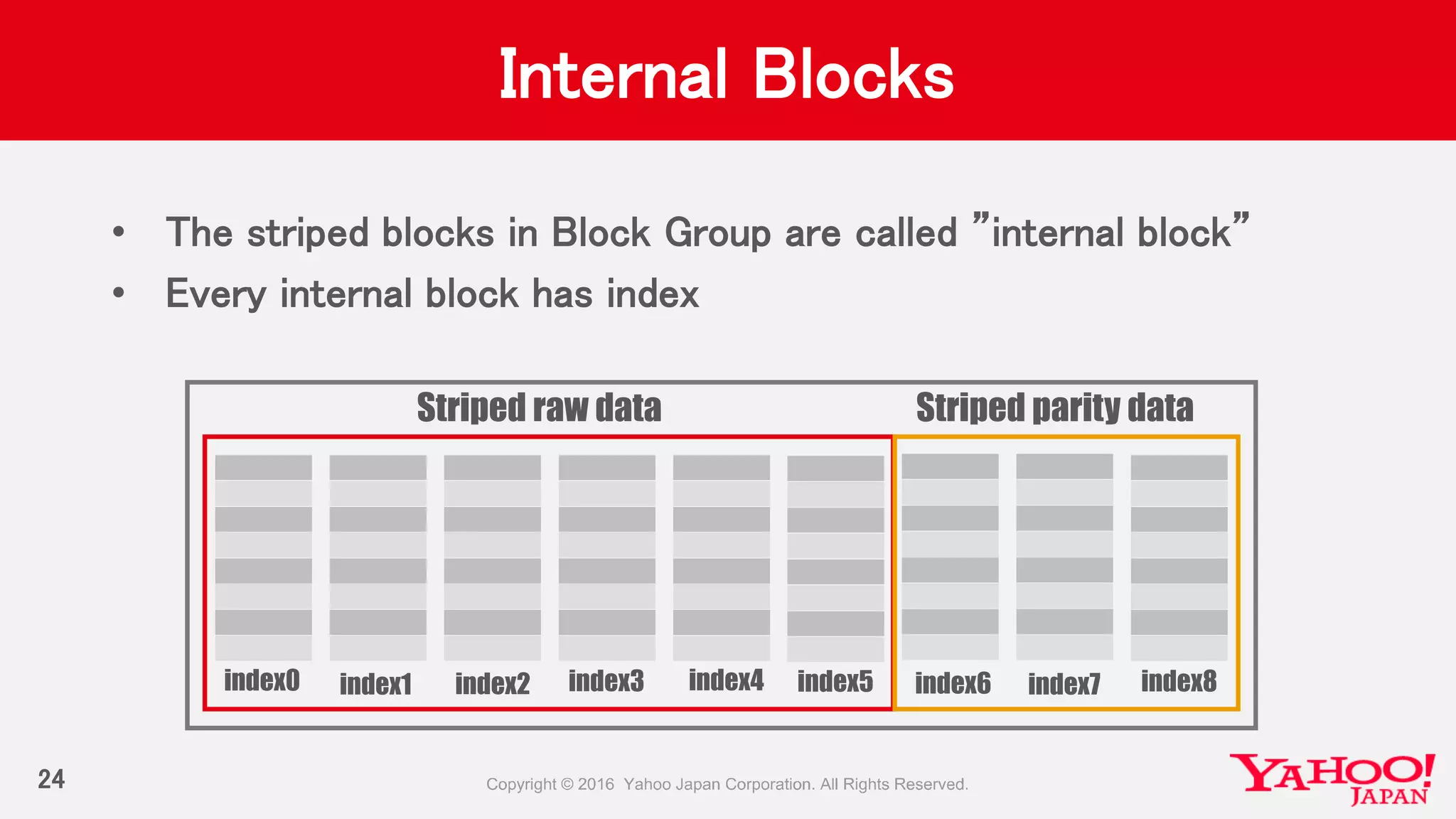 Internal Blocks

• The striped blocks in Block Group are called ”internal block”
• Every internal block has index

Striped raw data

Striped parity data

index0 index1 index2 index3 index4 index5 index6 index7 index8

24

Copyright © 2016 Yahoo Japan Corporation. All Rights Reserved.

YAHOO! JAPAN